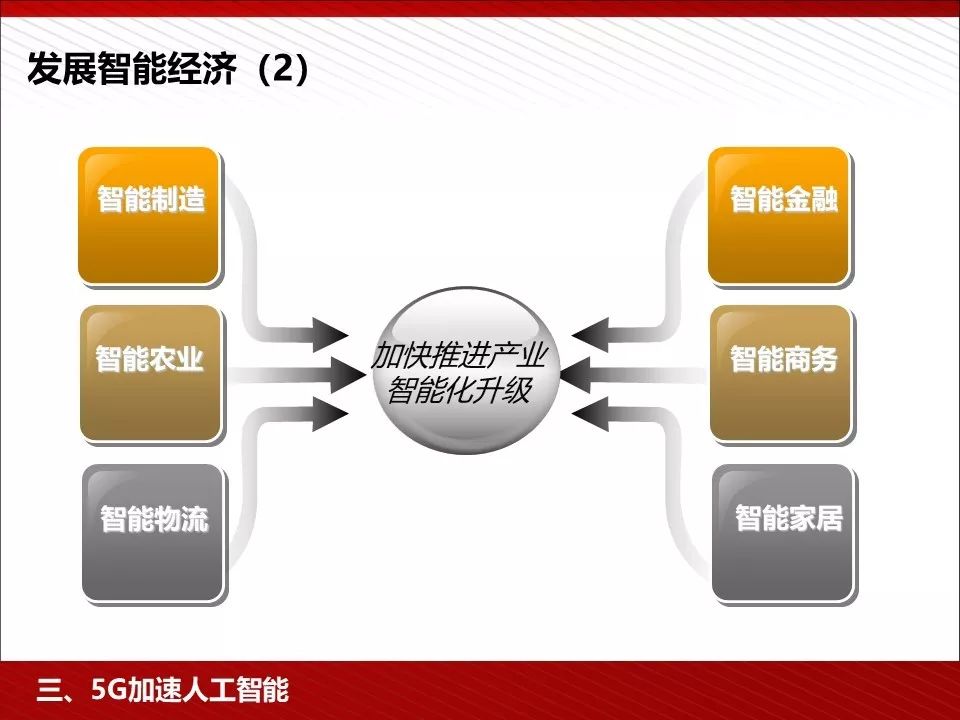 发展智能经济（2）

智能制造

智能农业

智能物流

加快推进产业智能化升级

智能金融

智能商务

智能家居

三、5G加速人工智能